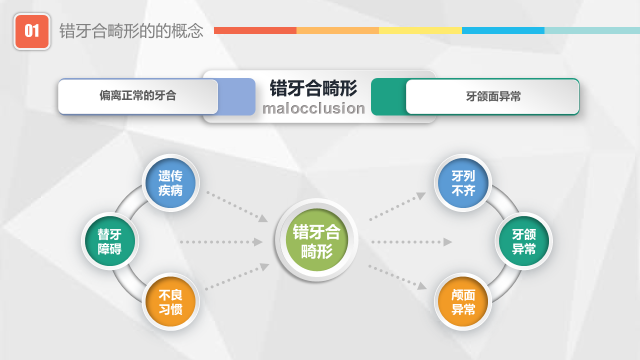 01 错牙合畸形的的概念

偏离正常的牙合

错牙合畸形
malocclusion

牙颌面异常

遗传疾病

替牙障碍

不良习惯

错牙合畸形

牙列不齐

牙颌异常

颅面异常